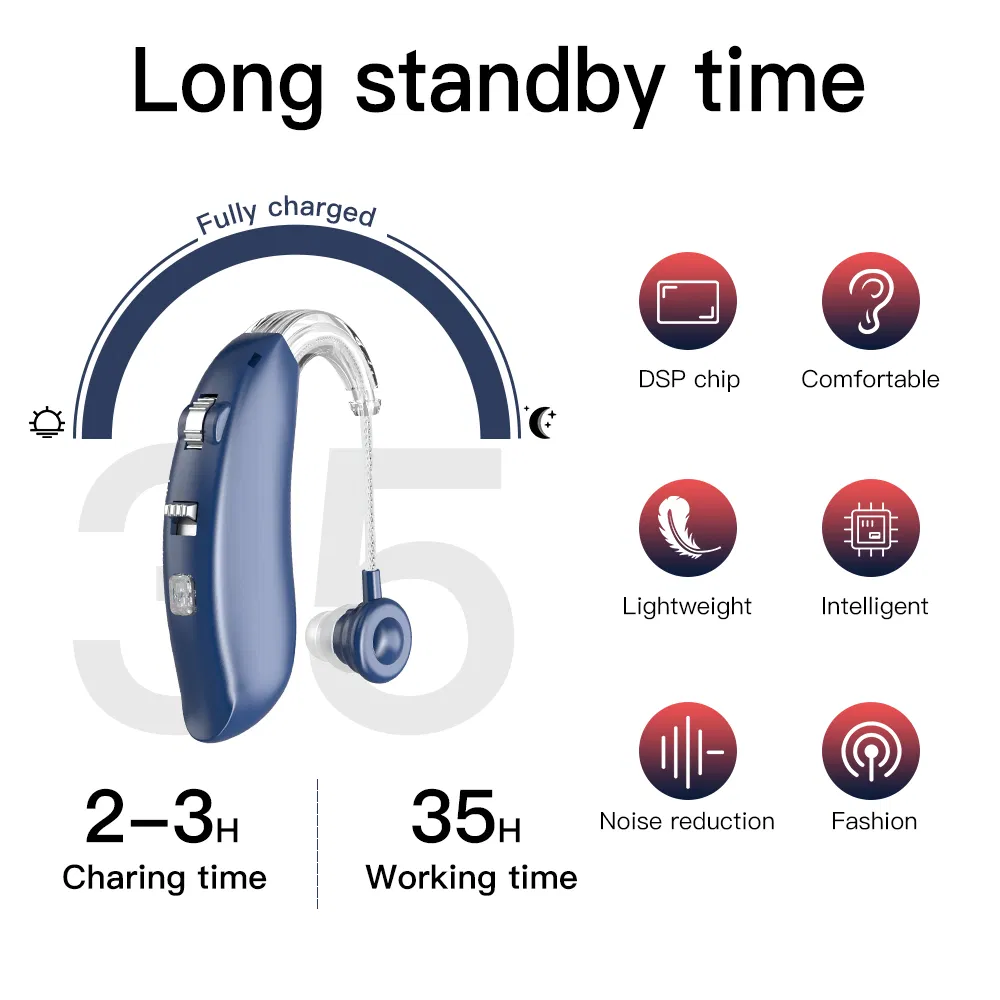 Long standby time

Fully charged

35

2–3H
Charing time

35H
Working time

DSP chip

Comfortable

Lightweight

Intelligent

Noise reduction

Fashion